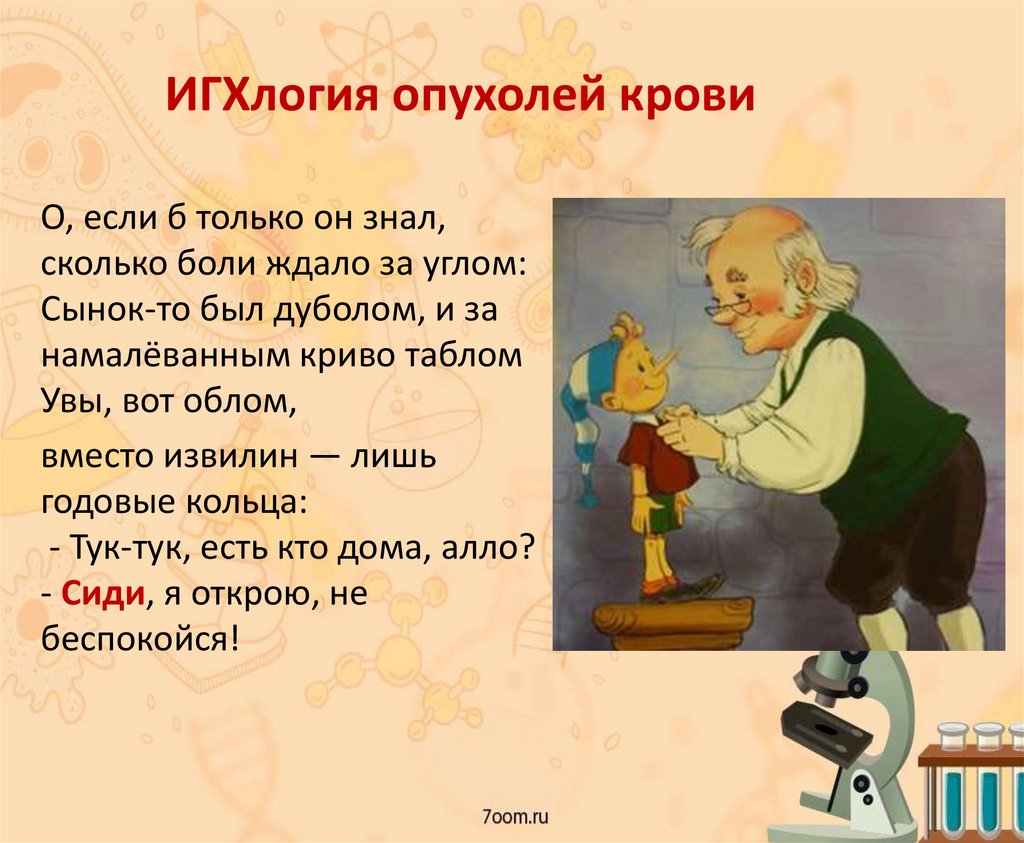 ИГХлогия опухолей крови

О, если б только он знал, сколько боли ждало за углом: Сынок-то был дуболом, и за намалёванным криво таблом Увы, вот облом,

вместо извилин — лишь годовые кольца:
- Тук-тук, есть кто дома, алло?
- Сиди, я открою, не беспокойся!

7oom.ru